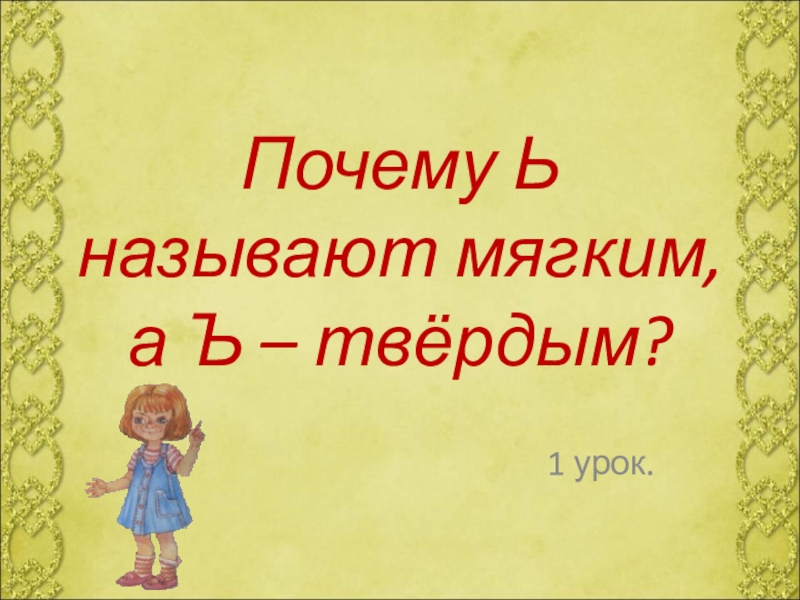 Почему Ь называют мягким, а Ъ – твёрдым?

1 урок.